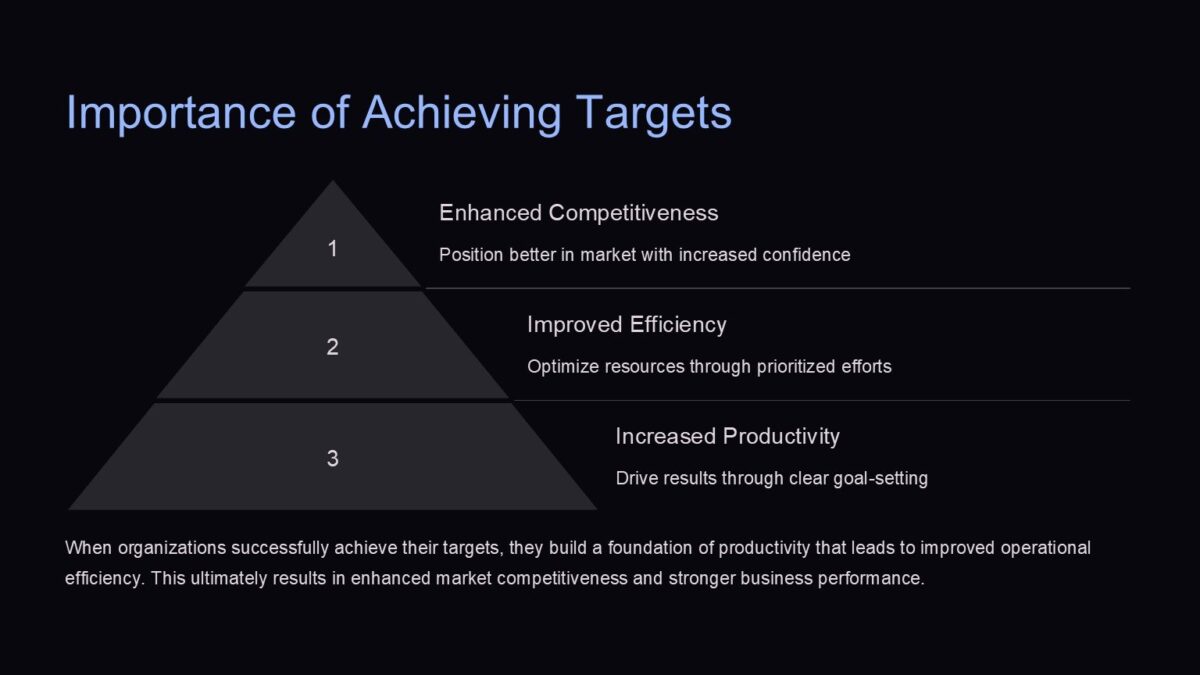 Importance of Achieving Targets

1

Enhanced Competitiveness

Position better in market with increased confidence

2

Improved Efficiency

Optimize resources through prioritized efforts

3

Increased Productivity

Drive results through clear goal-setting

When organizations successfully achieve their targets, they build a foundation of productivity that leads to improved operational efficiency. This ultimately results in enhanced market competitiveness and stronger business performance.